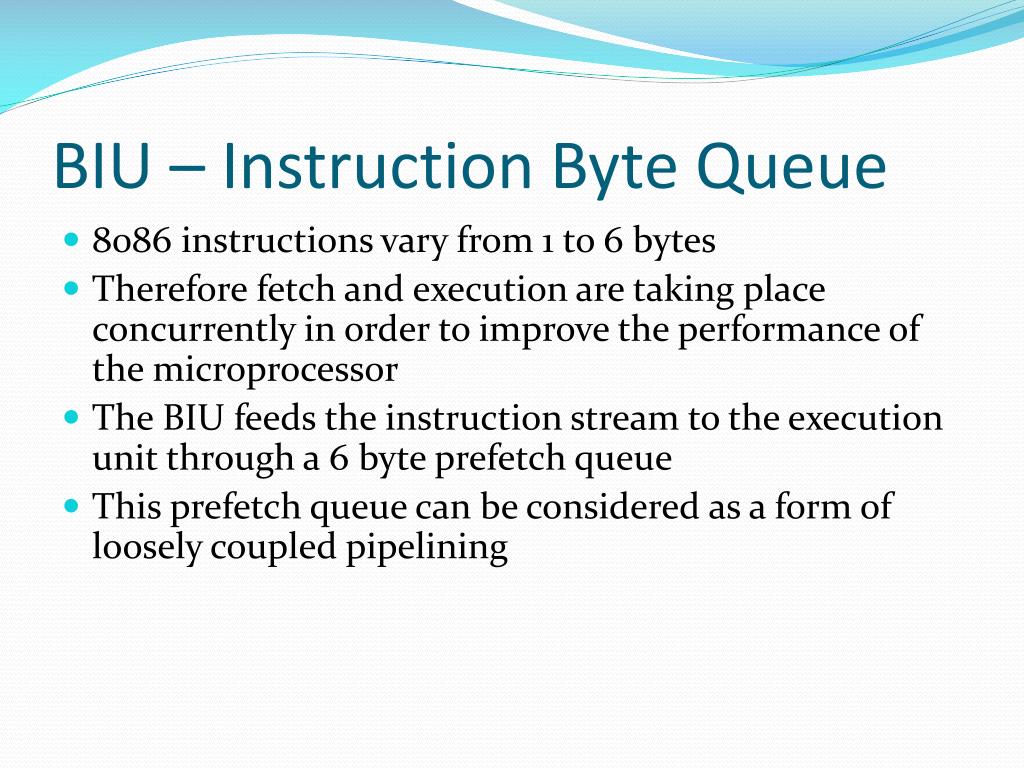 BIU – Instruction Byte Queue

- 8086 instructions vary from 1 to 6 bytes
- Therefore fetch and execution are taking place concurrently in order to improve the performance of the microprocessor
- The BIU feeds the instruction stream to the execution unit through a 6 byte prefetch queue
- This prefetch queue can be considered as a form of loosely coupled pipelining